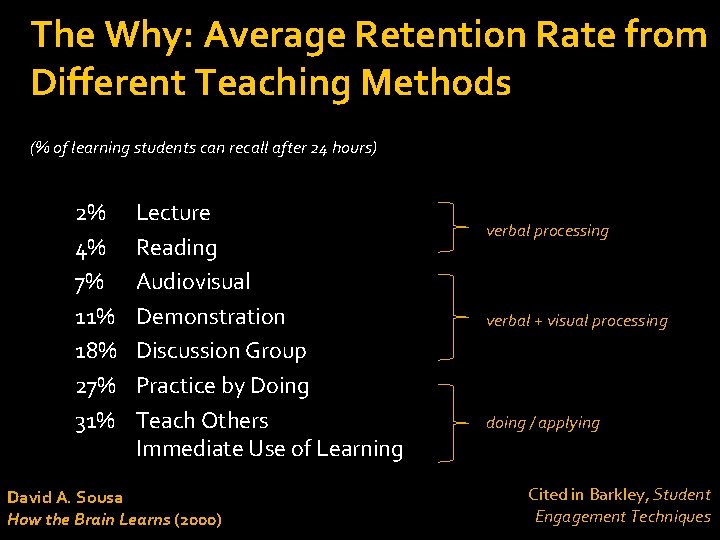 The Why: Average Retention Rate from Different Teaching Methods

(% of learning students can recall after 24 hours)

2% Lecture
4% Reading
7% Audiovisual
11% Demonstration
18% Discussion Group
27% Practice by Doing
31% Teach Others
Immediate Use of Learning

verbal processing

verbal + visual processing

doing / applying

David A. Sousa
How the Brain Learns (2000)

Cited in Barkley, Student Engagement Techniques